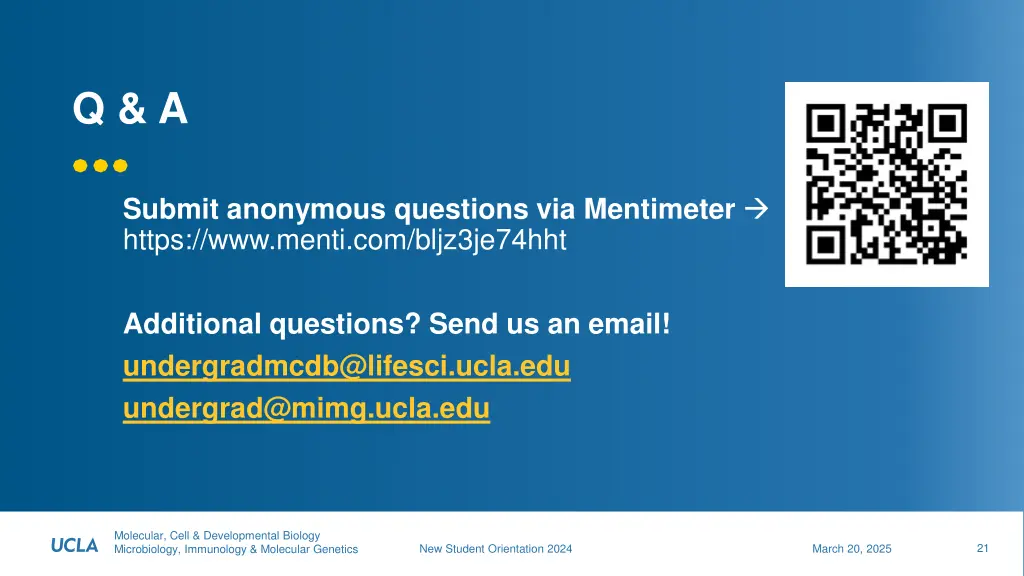 Q & A

Submit anonymous questions via Mentimeter → https://www.menti.com/bljz3je74hht

Additional questions? Send us an email!

undergradmcdb@lifesci.ucla.edu

undergrad@mimg.ucla.edu

UCLA Molecular, Cell & Developmental Biology
Microbiology, Immunology & Molecular Genetics

New Student Orientation 2024

March 20, 2025

21